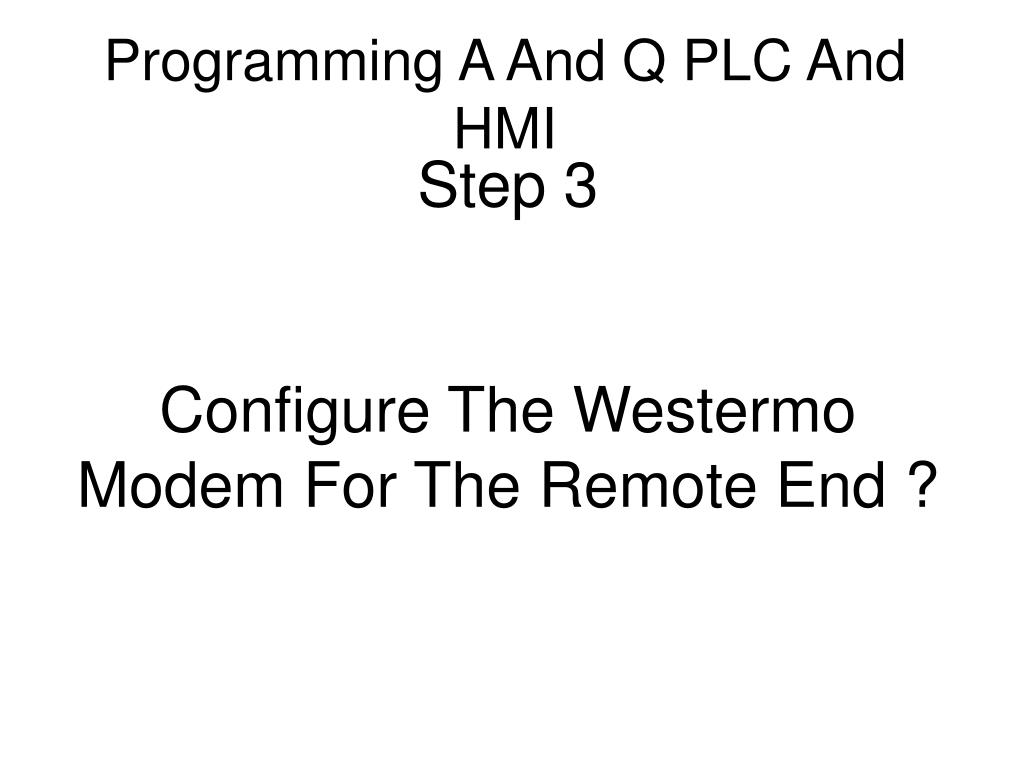 Programming A And Q PLC And HMI

Step 3

Configure The Westermo Modem For The Remote End ?